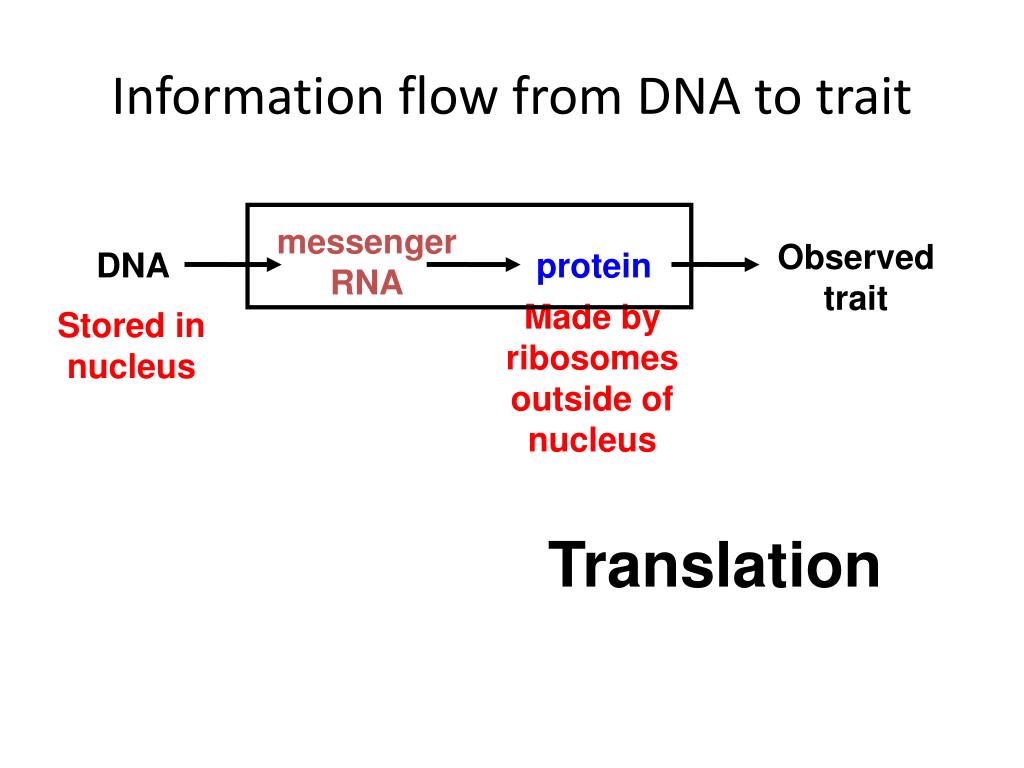 Information flow from DNA to trait

DNA

messenger RNA

protein

Observed trait

Stored in nucleus

Made by ribosomes outside of nucleus

Translation